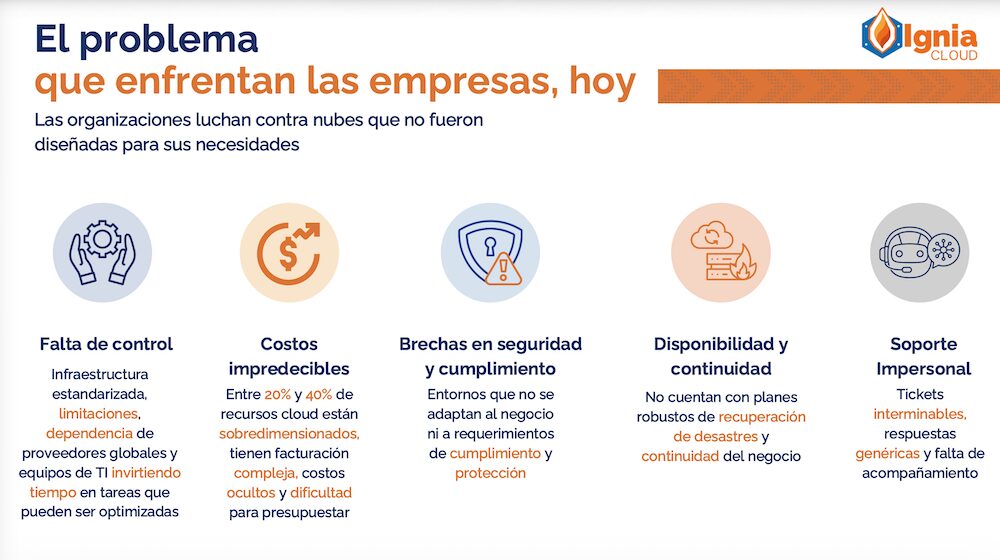 El problema
que enfrentan las empresas, hoy

Ignia CLOUD

Las organizaciones luchan contra nubes que no fueron diseñadas para sus necesidades

Falta de control
Infraestructura estandarizada, limitaciones, dependencia de proveedores globales y equipos de TI invirtiendo tiempo en tareas que pueden ser optimizadas

Costos impredecibles
Entre 20% y 40% de recursos cloud están sobredimensionados, tienen facturación compleja, costos ocultos y dificultad para presupuestar

Brechas en seguridad y cumplimiento
Entornos que no se adaptan al negocio ni a requerimientos de cumplimiento y protección

Disponibilidad y continuidad
No cuentan con planes robustos de recuperación de desastres y continuidad del negocio

Soporte Impersonal
Tickets interminables, respuestas genéricas y falta de acompañamiento